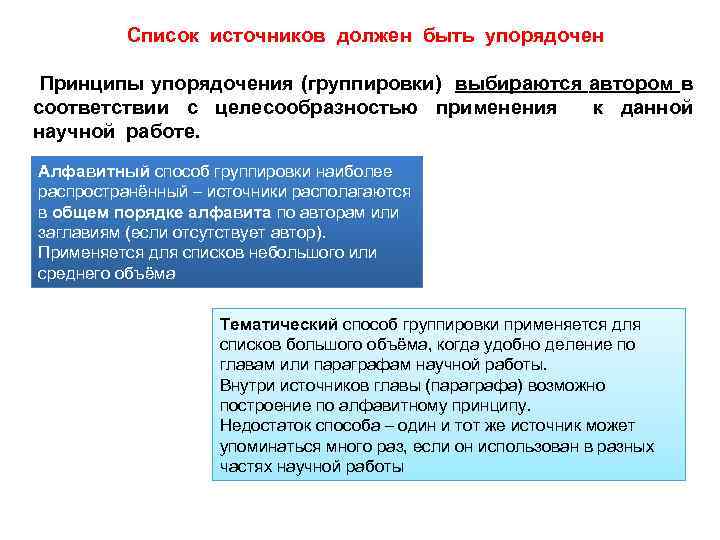 Список источников должен быть упорядочен

Принципы упорядочения (группировки) выбираются автором в соответствии с целесообразностью применения к данной научной работе.

Алфавитный способ группировки наиболее распространённый – источники располагаются в общем порядке алфавита по авторам или заглавиям (если отсутствует автор). Применяется для списков небольшого или среднего объёма

Тематический способ группировки применяется для списков большого объёма, когда удобно деление по главам или параграфам научной работы.
Внутри источников главы (параграфа) возможно построение по алфавитному принципу.
Недостаток способа – один и тот же источник может упоминаться много раз, если он использован в разных частях научной работы